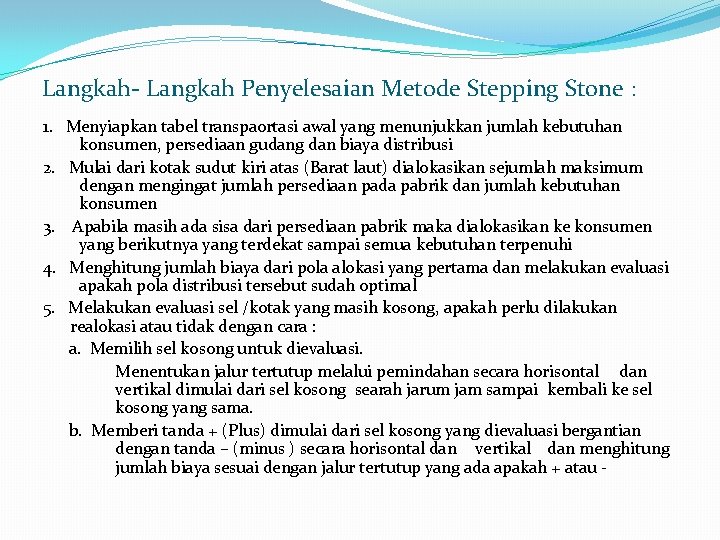 Langkah- Langkah Penyelesaian Metode Stepping Stone :

1. Menyiapkan tabel transpaortasi awal yang menunjukkan jumlah kebutuhan konsumen, persediaan gudang dan biaya distribusi

2. Mulai dari kotak sudut kiri atas (Barat laut) dialokasikan sejumlah maksimum dengan mengingat jumlah persediaan pada pabrik dan jumlah kebutuhan konsumen

3. Apabila masih ada sisa dari persediaan pabrik maka dialokasikan ke konsumen yang berikutnya yang terdekat sampai semua kebutuhan terpenuhi

4. Menghitung jumlah biaya dari pola alokasi yang pertama dan melakukan evaluasi apakah pola distribusi tersebut sudah optimal

5. Melakukan evaluasi sel /kotak yang masih kosong, apakah perlu dilakukan realokasi atau tidak dengan cara :

a. Memilih sel kosong untuk dievaluasi.

Menentukan jalur tertutup melalui pemindahan secara horisontal dan vertikal dimulai dari sel kosong searah jarum jam sampai kembali ke sel kosong yang sama.

b. Memberi tanda + (Plus) dimulai dari sel kosong yang dievaluasi bergantian dengan tanda – (minus ) secara horisontal dan vertikal dan menghitung jumlah biaya sesuai dengan jalur tertutup yang ada apakah + atau -